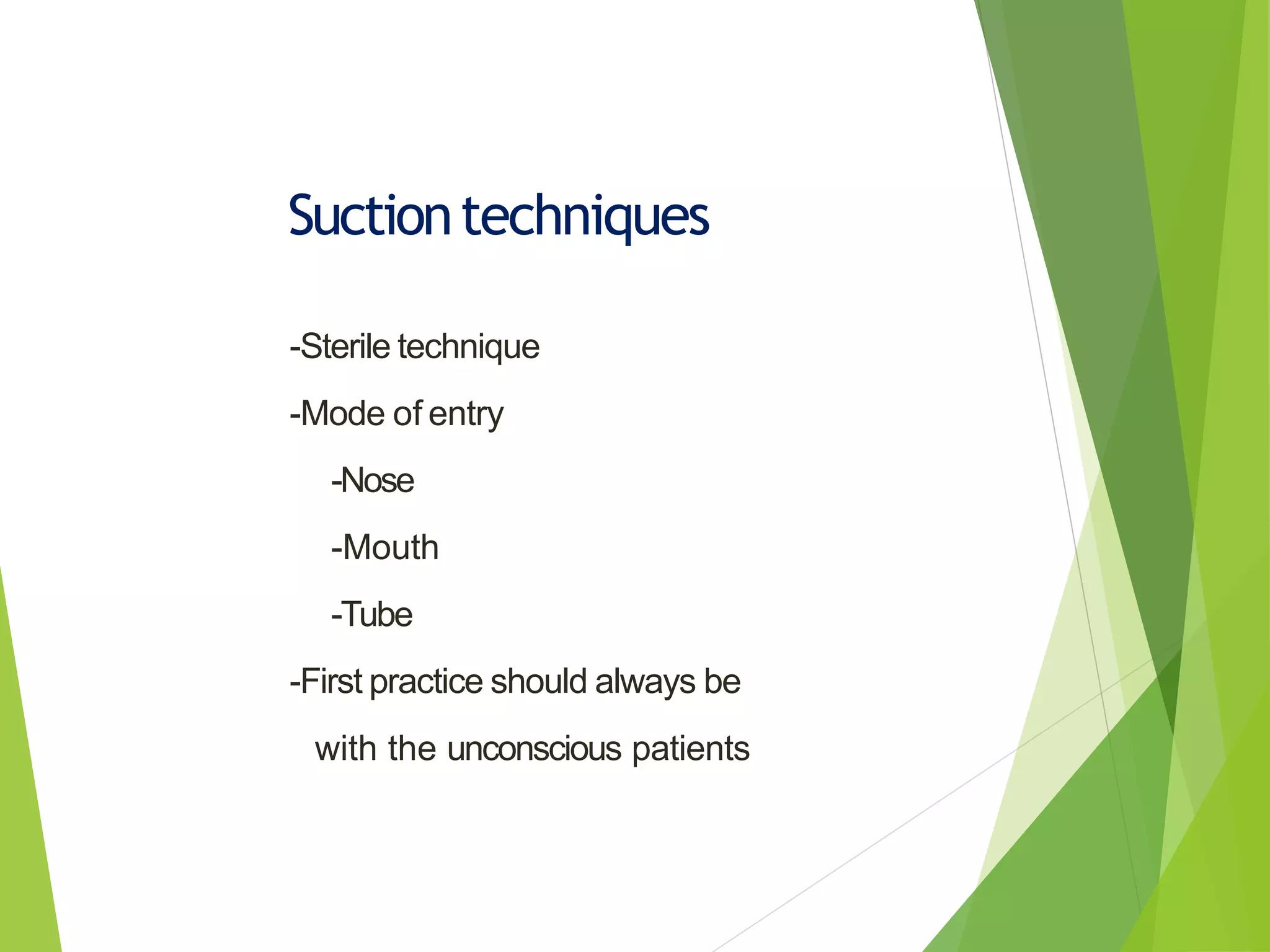 Suction techniques

-Sterile technique

-Mode of entry

-Nose

-Mouth

-Tube

-First practice should always be with the unconscious patients